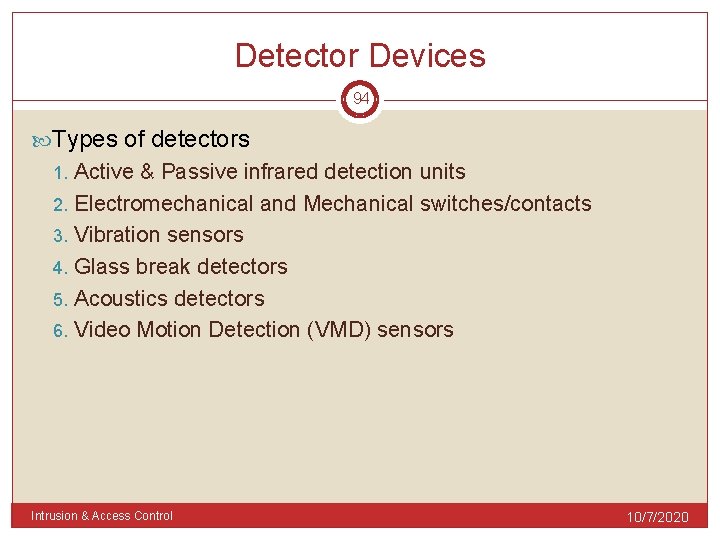 Detector Devices

94

Types of detectors

1. Active & Passive infrared detection units
2. Electromechanical and Mechanical switches/contacts
3. Vibration sensors
4. Glass break detectors
5. Acoustics detectors
6. Video Motion Detection (VMD) sensors

Intrusion & Access Control

10/7/2020